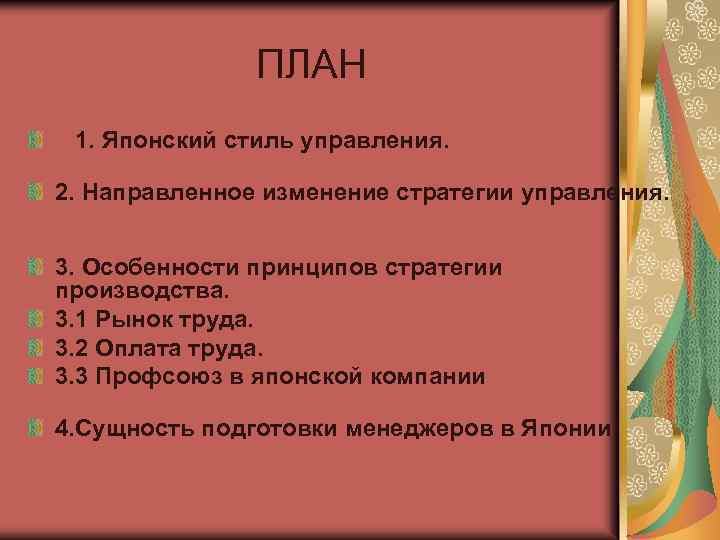 ПЛАН

1. Японский стиль управления.

2. Направленное изменение стратегии управления.

3. Особенности принципов стратегии производства.

3.1 Рынок труда.

3.2 Оплата труда.

3.3 Профсоюз в японской компании

4.Сущность подготовки менеджеров в Японии